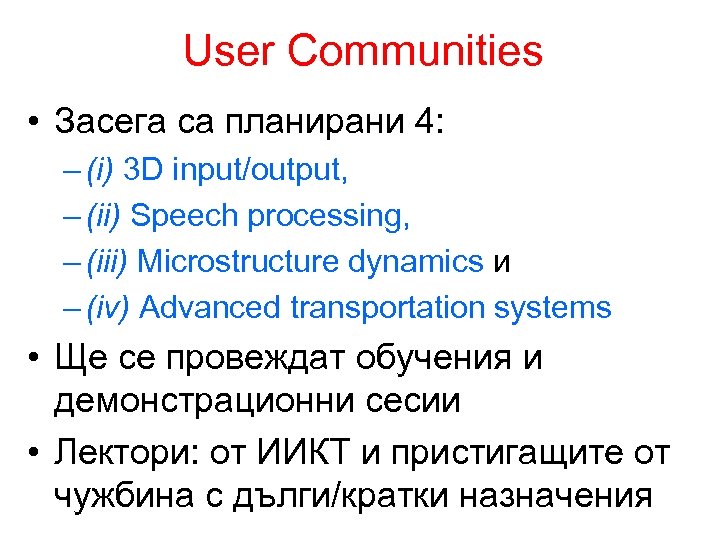 User Communities

• Засега са планирани 4:
– (i) 3D input/output,
– (ii) Speech processing,
– (iii) Microstructure dynamics и
– (iv) Advanced transportation systems

• Ще се провеждат обучения и демонстрационни сесии

• Лектори: от ИИКТ и пристигащите от чужбина с дълги/кратки назначения